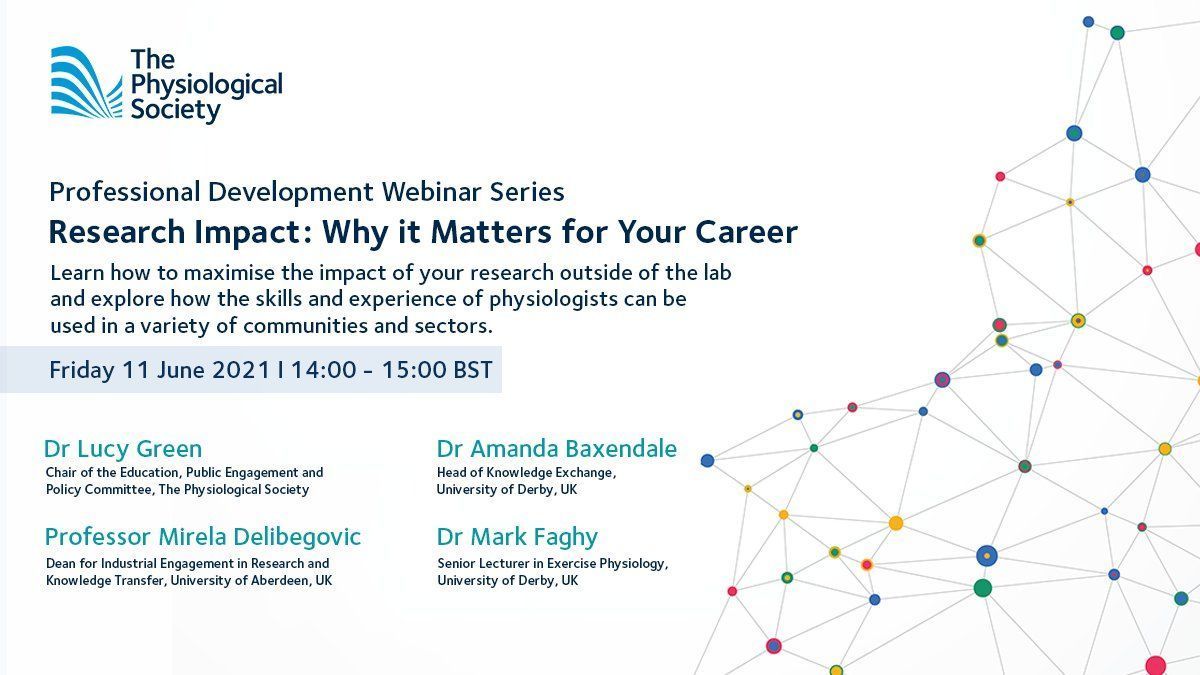 The Physiological Society

Professional Development Webinar Series

Research Impact: Why it Matters for Your Career

Learn how to maximise the impact of your research outside of the lab and explore how the skills and experience of physiologists can be used in a variety of communities and sectors.

Friday 11 June 2021 I 14:00 - 15:00 BST

Dr Lucy Green
Chair of the Education, Public Engagement and Policy Committee, The Physiological Society

Professor Mirela Delibegovic
Dean for Industrial Engagement in Research and Knowledge Transfer, University of Aberdeen, UK

Dr Amanda Baxendale
Head of Knowledge Exchange, University of Derby, UK

Dr Mark Faghy
Senior Lecturer in Exercise Physiology, University of Derby, UK